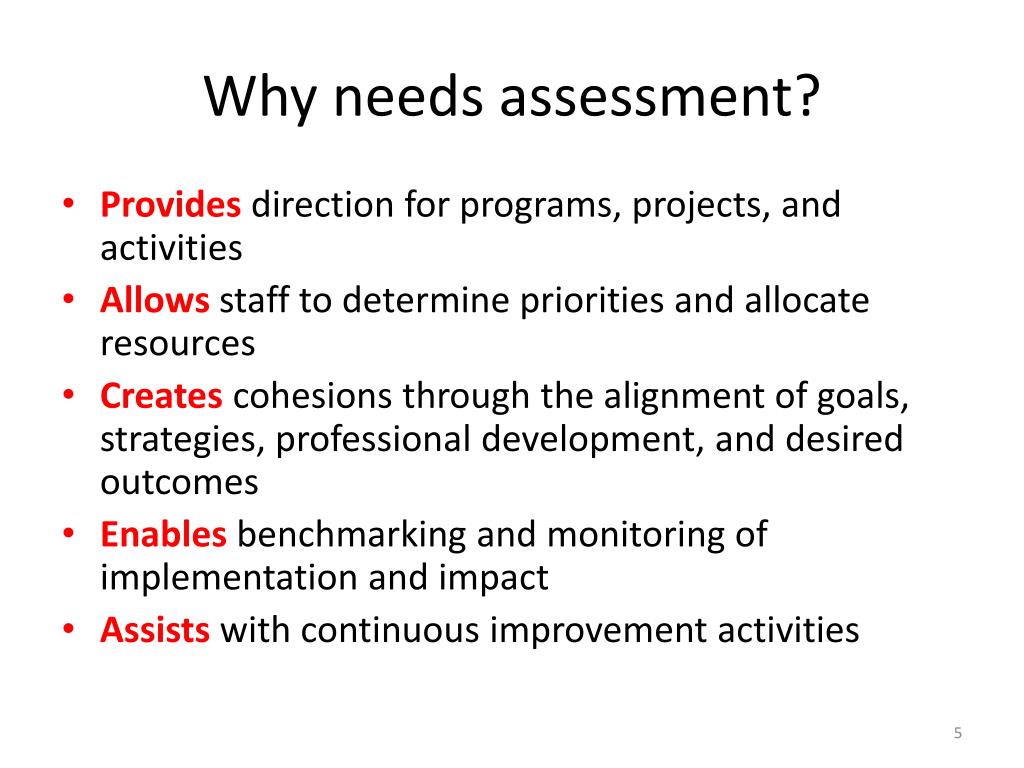 Why needs assessment?

• Provides direction for programs, projects, and activities
• Allows staff to determine priorities and allocate resources
• Creates cohesions through the alignment of goals, strategies, professional development, and desired outcomes
• Enables benchmarking and monitoring of implementation and impact
• Assists with continuous improvement activities

5